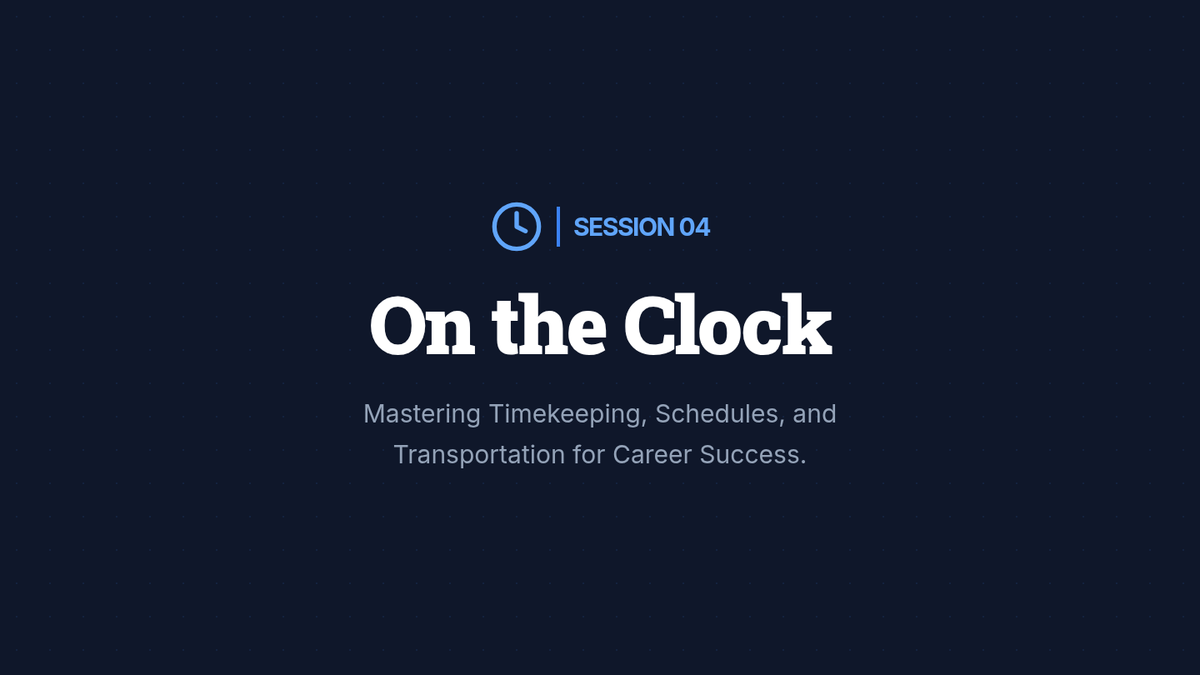 SESSION 04

On the Clock

Mastering Timekeeping, Schedules, and Transportation for Career Success.